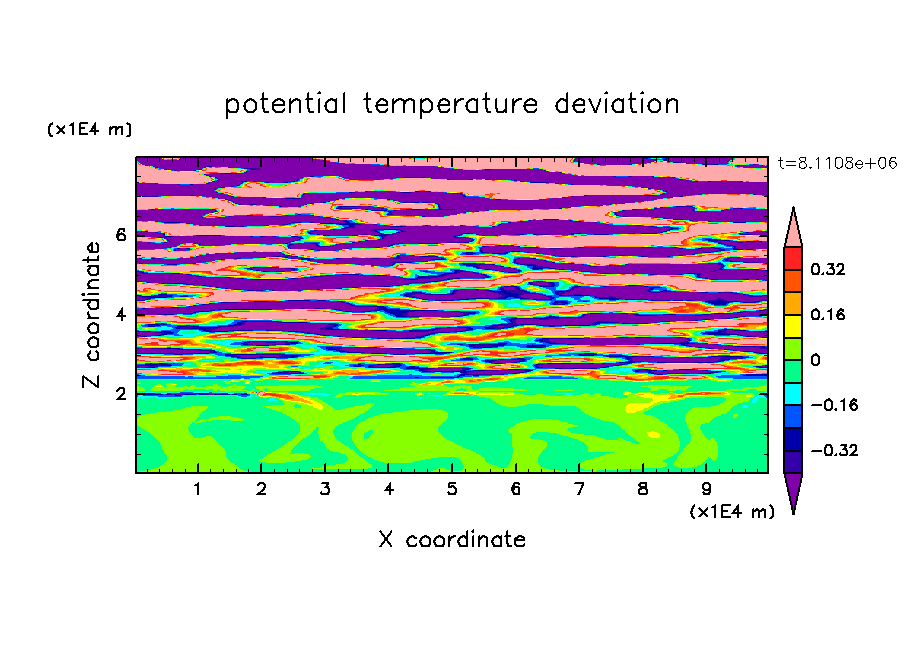 potential temperature deviation

(x1E4 m)

t=8.1108e+06

Z coordinate

6
4
2

0.32
0.16
0
−0.16
−0.32

1 2 3 4 5 6 7 8 9

(x1E4 m)

X coordinate